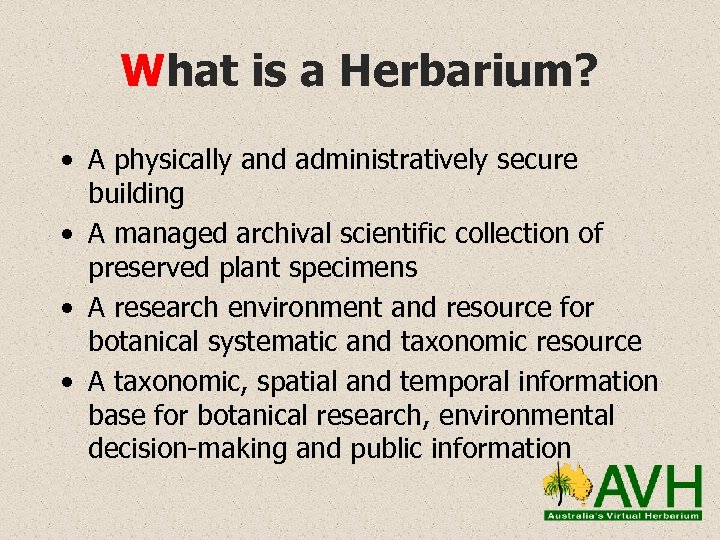 What is a Herbarium?

• A physically and administratively secure building
• A managed archival scientific collection of preserved plant specimens
• A research environment and resource for botanical systematic and taxonomic resource
• A taxonomic, spatial and temporal information base for botanical research, environmental decision-making and public information

AVH
Australia's Virtual Herbarium